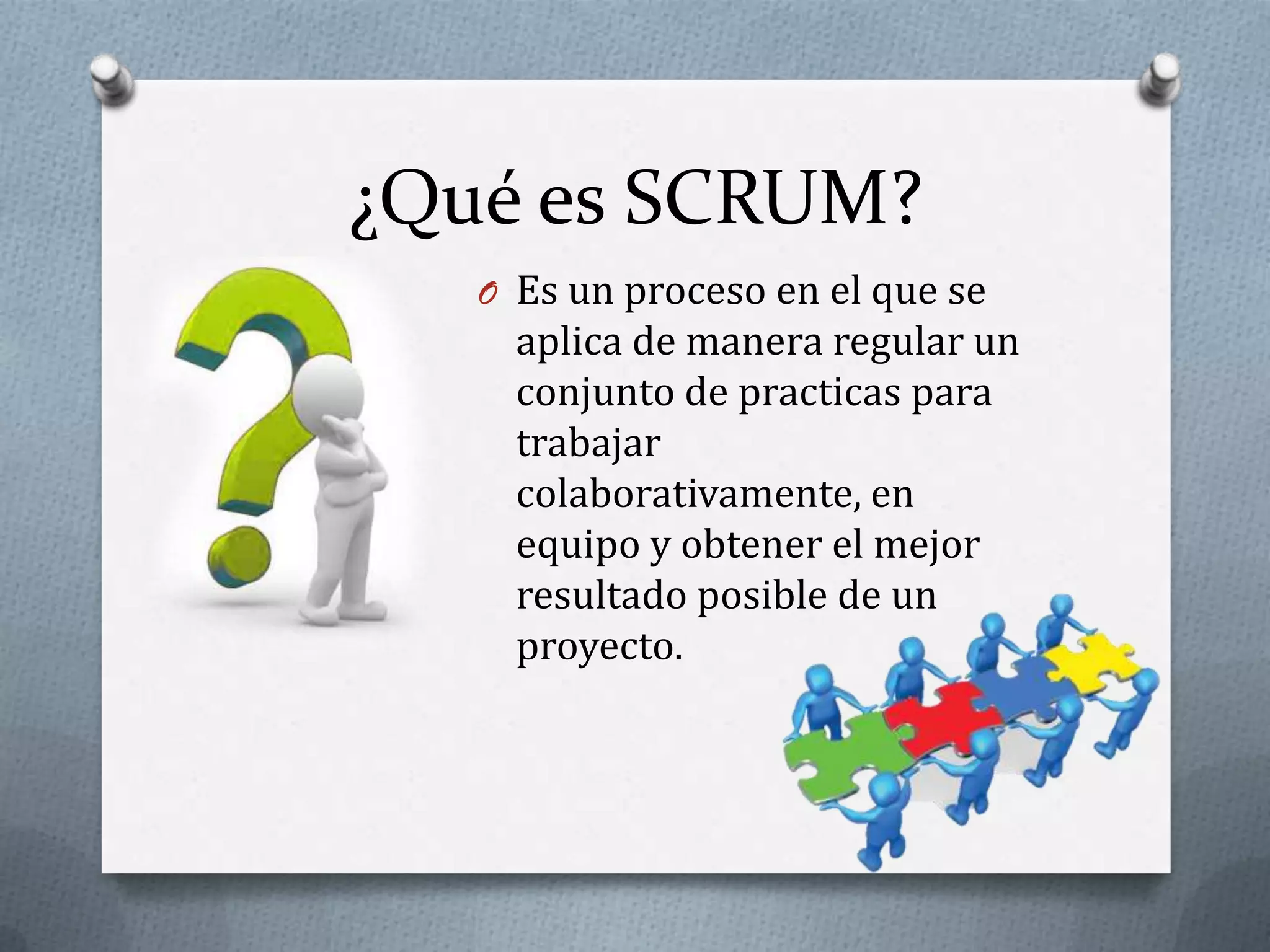 ¿Qué es SCRUM?

O Es un proceso en el que se aplica de manera regular un conjunto de practicas para trabajar colaborativamente, en equipo y obtener el mejor resultado posible de un proyecto.